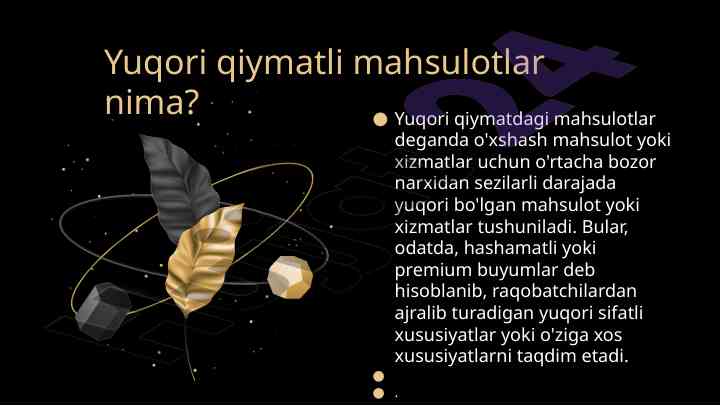 Yuqori qiymatli mahsulotlar nima?

Yuqori qiymatdagi mahsulotlar deganda o'xshash mahsulot yoki xizmatlar uchun o'rtacha bozor narxidan sezilarli darajada yuqori bo'lgan mahsulot yoki xizmatlar tushuniladi. Bular, odatda, hashamatli yoki premium buyumlar deb hisoblanib, raqobatchilardan ajralib turadigan yuqori sifatli xususiyatlar yoki o'ziga xos xususiyatlarni taqdim etadi.